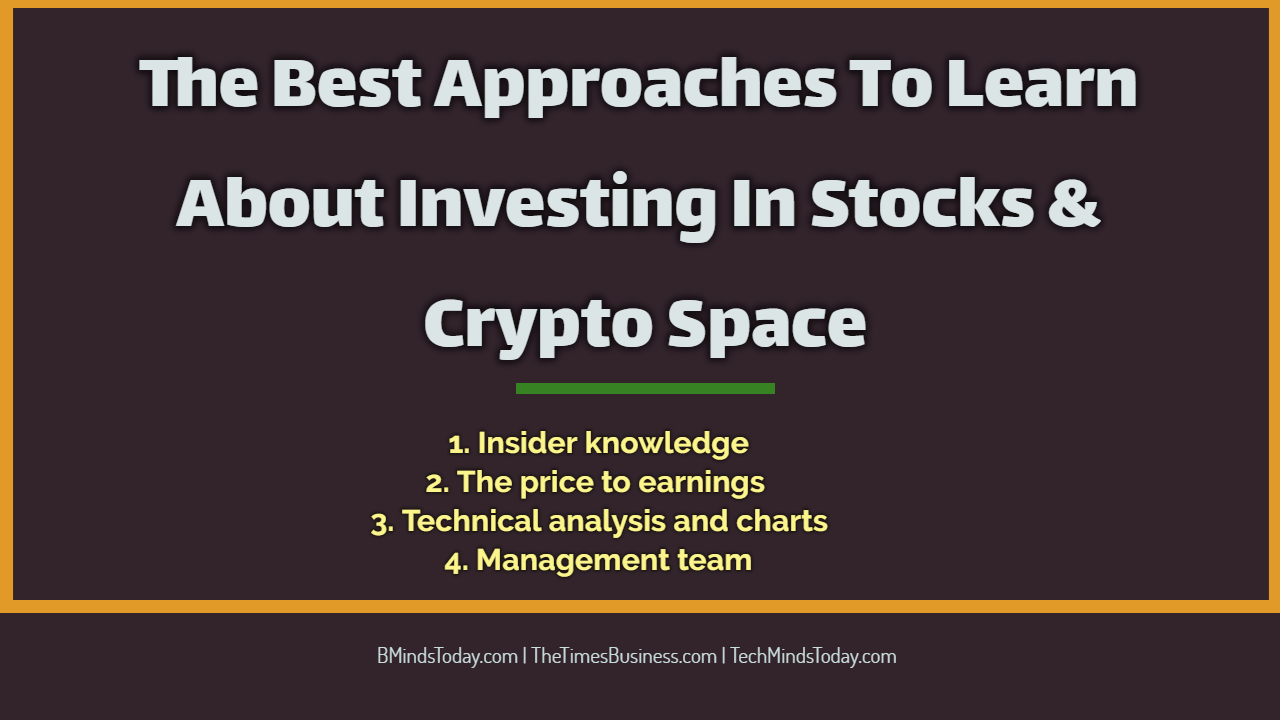 The Best Approaches To Learn About Investing In Stocks & Crypto Space

1. Insider knowledge
2. The price to earnings
3. Technical analysis and charts
4. Management team

BMindsToday.com | TheTimesBusiness.com | TechMindsToday.com